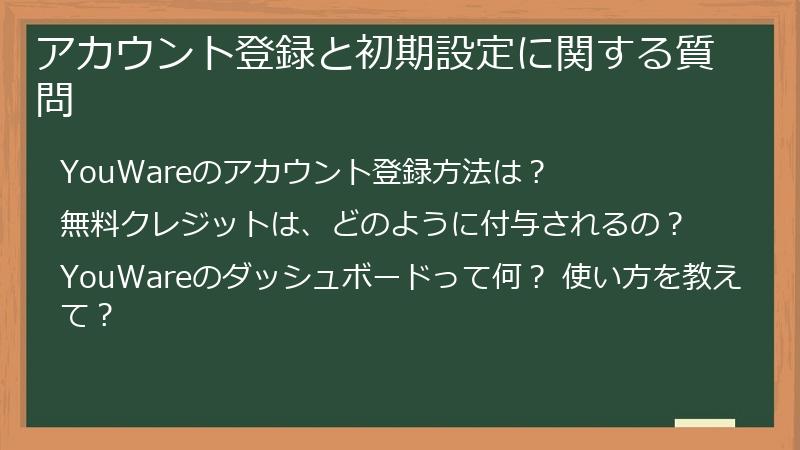 アカウント登録と初期設定に関する質問

YouWareのアカウント登録方法は？

無料クレジットは、どのように付与されるの？

YouWareのダッシュボードって何？ 使い方を教えて？